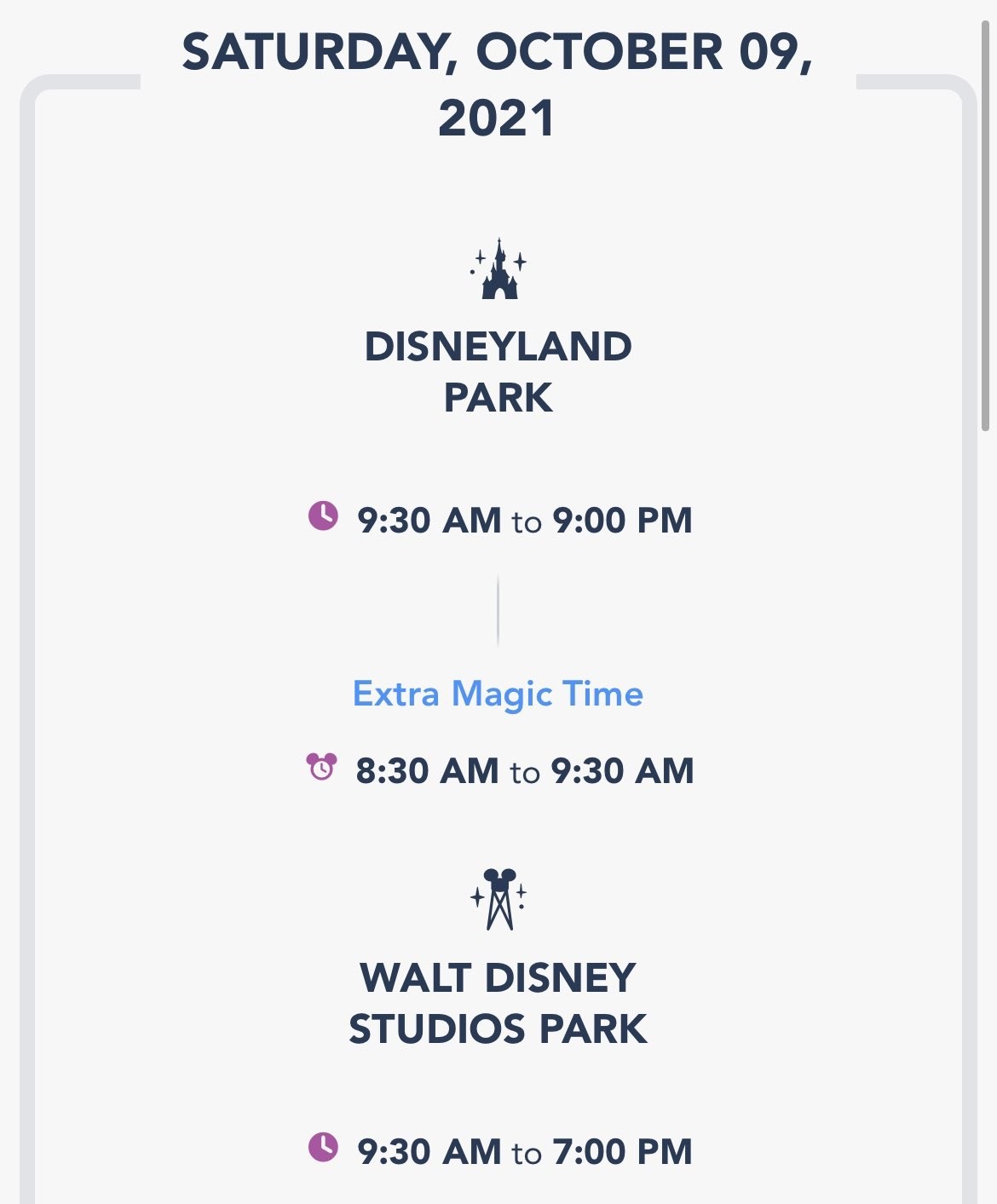 SATURDAY, OCTOBER 09, 2021

DISNEYLAND PARK

9:30 AM to 9:00 PM

Extra Magic Time

8:30 AM to 9:30 AM

WALT DISNEY STUDIOS PARK

9:30 AM to 7:00 PM